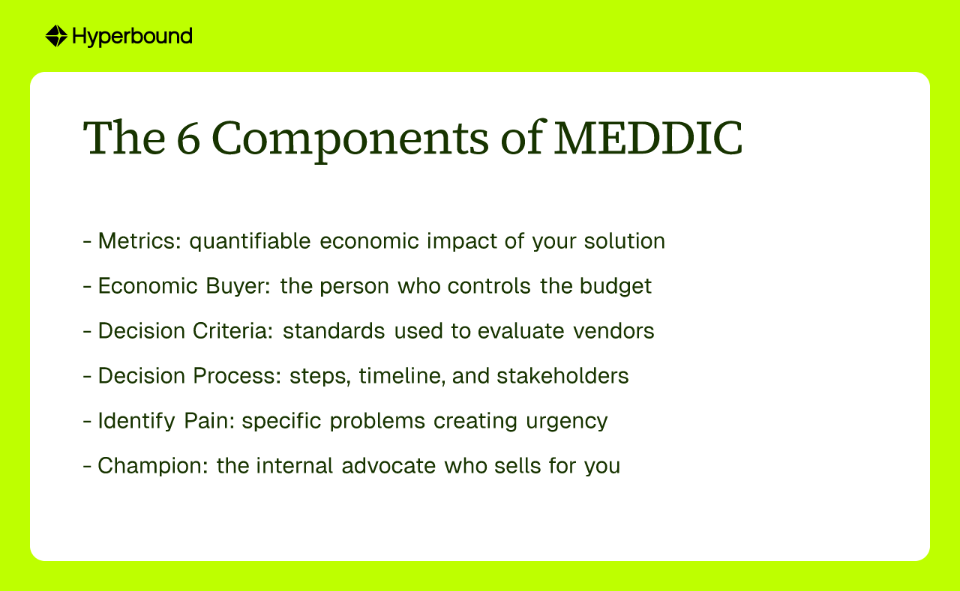 Hyperbound

The 6 Components of MEDDIC

- Metrics: quantifiable economic impact of your solution

- Economic Buyer: the person who controls the budget

- Decision Criteria: standards used to evaluate vendors

- Decision Process: steps, timeline, and stakeholders

- Identify Pain: specific problems creating urgency

- Champion: the internal advocate who sells for you